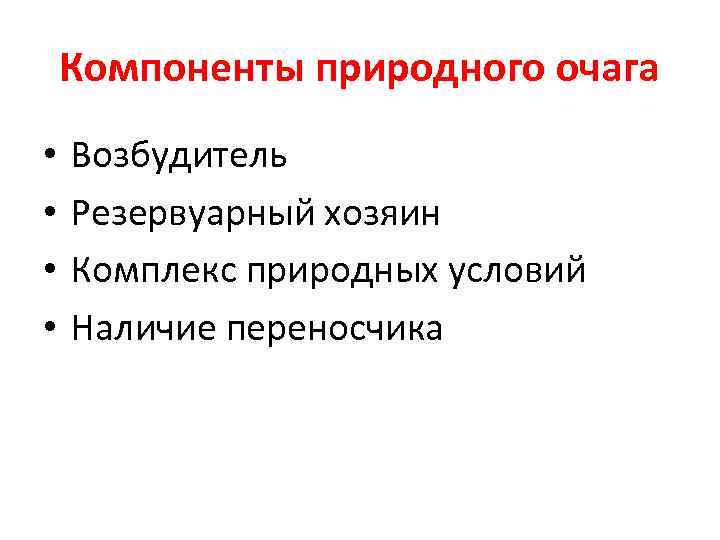 Компоненты природного очага

• Возбудитель
• Резервуарный хозяин
• Комплекс природных условий
• Наличие переносчика